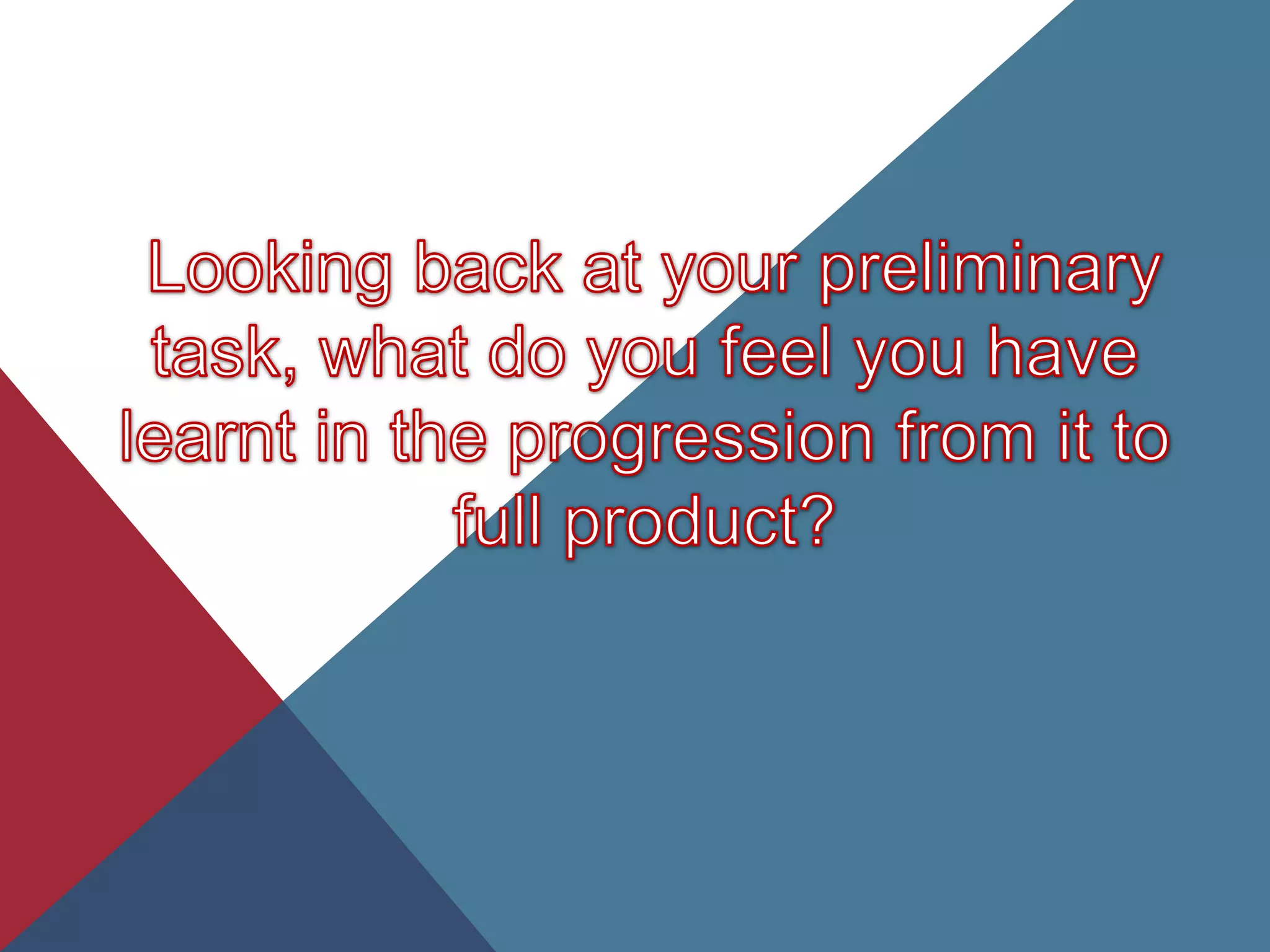 Looking back at your preliminary task, what do you feel you have learnt in the progression from it to full product?